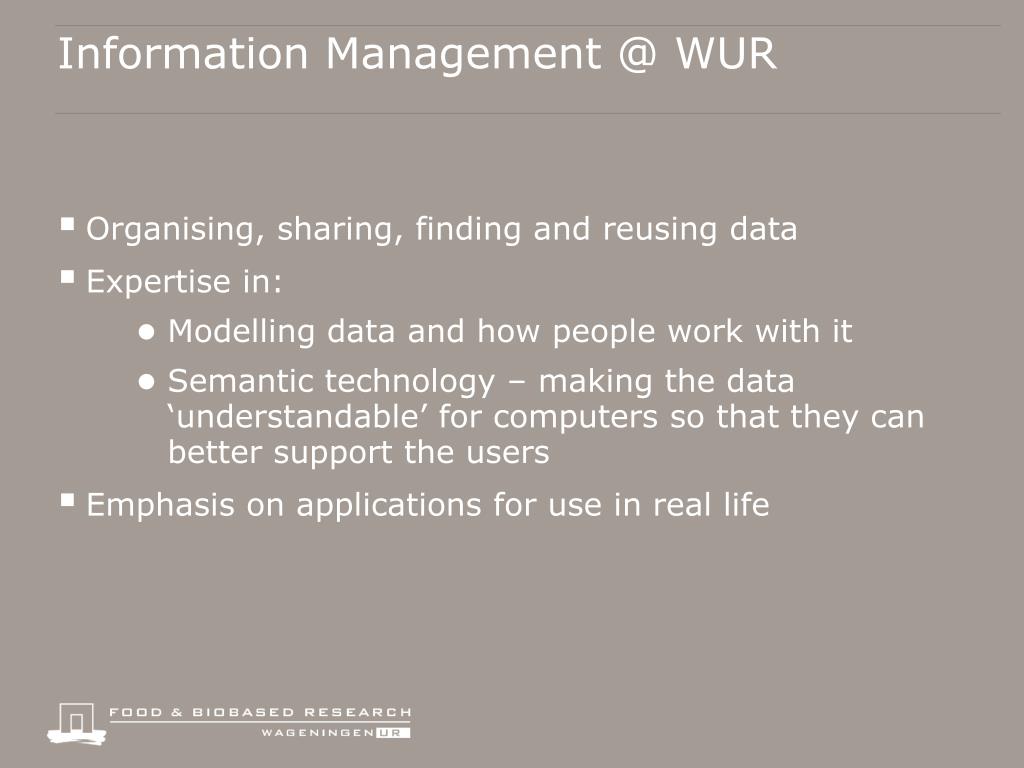 Information Management @ WUR

▪ Organising, sharing, finding and reusing data
▪ Expertise in:
● Modelling data and how people work with it
● Semantic technology – making the data ‘understandable’ for computers so that they can better support the users
▪ Emphasis on applications for use in real life

FOOD & BIOBASED RESEARCH
WAGENINGEN UR